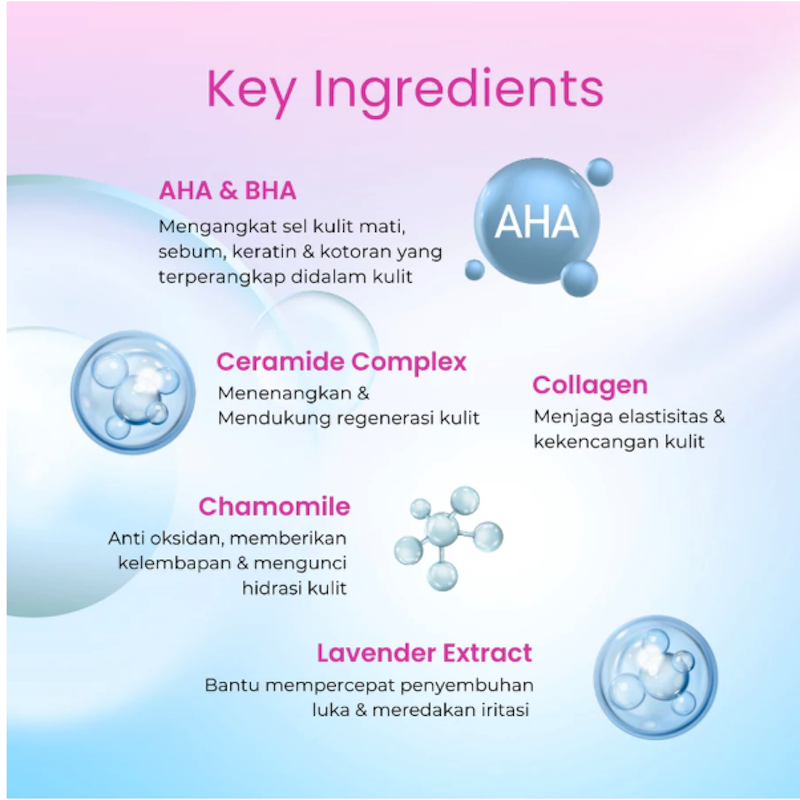 Key Ingredients

AHA & BHA
Mengangkat sel kulit mati, sebum, keratin & kotoran yang terperangkap didalam kulit

AHA

Ceramide Complex
Menenangkan & Mendukung regenerasi kulit

Collagen
Menjaga elastisitas & kekencangan kulit

Chamomile
Anti oksidan, memberikan kelembapan & mengunci hidrasi kulit

Lavender Extract
Bantu mempercepat penyembuhan luka & meredakan iritasi